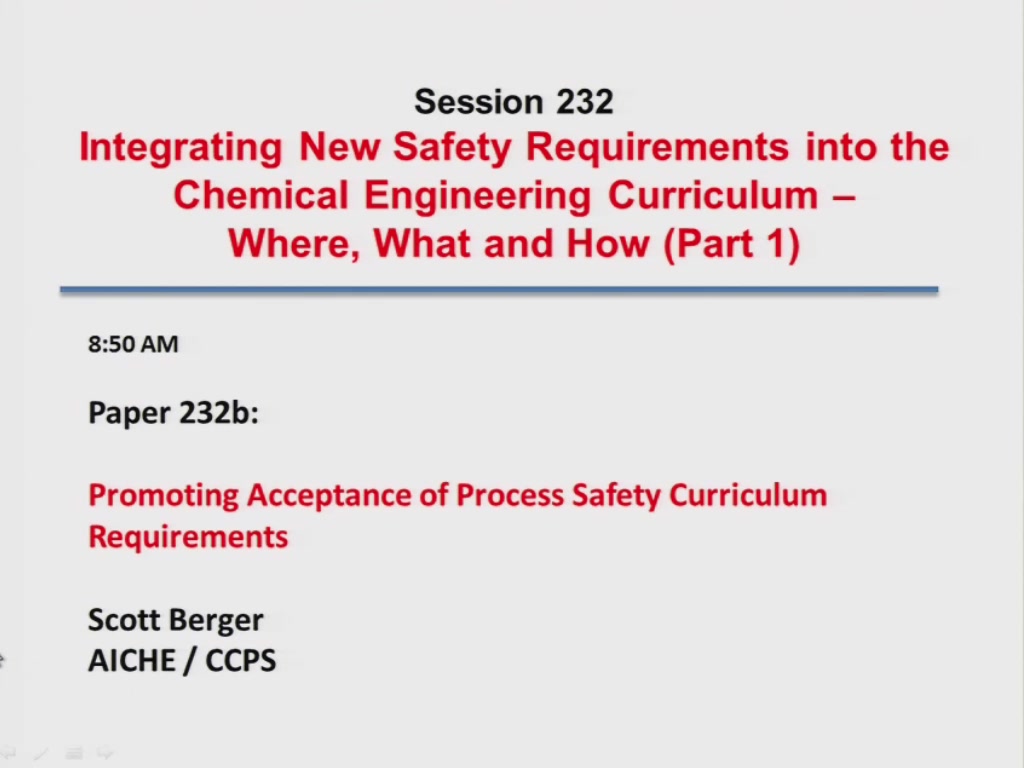 Session 232
Integrating New Safety Requirements into the Chemical Engineering Curriculum – Where, What and How (Part 1)

8:50 AM

Paper 232b:

Promoting Acceptance of Process Safety Curriculum Requirements

Scott Berger
AICHE / CCPS